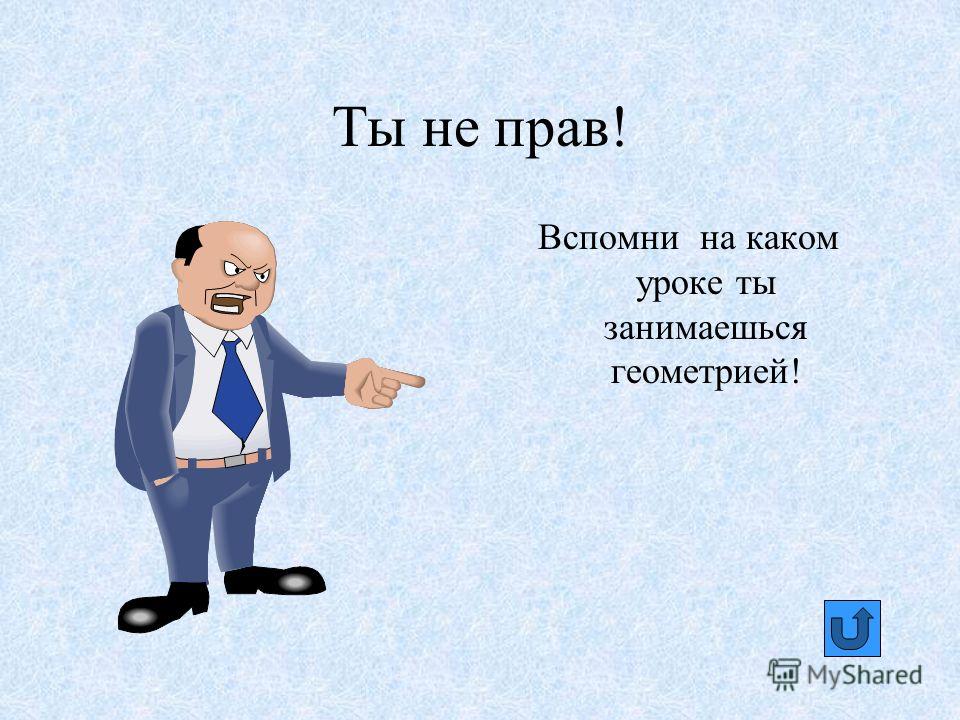 Ты не прав!

Вспомни на каком уроке ты занимаешься геометрией!

MyShared